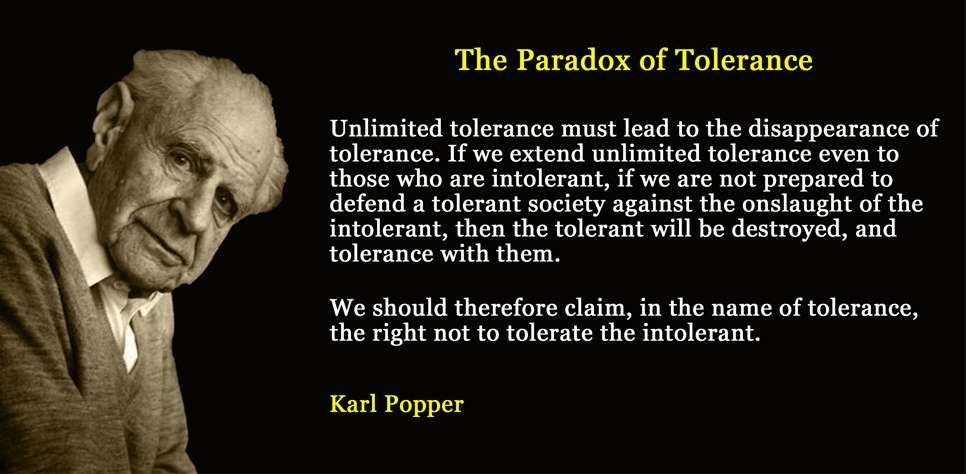 The Paradox of Tolerance

Unlimited tolerance must lead to the disappearance of tolerance. If we extend unlimited tolerance even to those who are intolerant, if we are not prepared to defend a tolerant society against the onslaught of the intolerant, then the tolerant will be destroyed, and tolerance with them.

We should therefore claim, in the name of tolerance, the right not to tolerate the intolerant.

Karl Popper